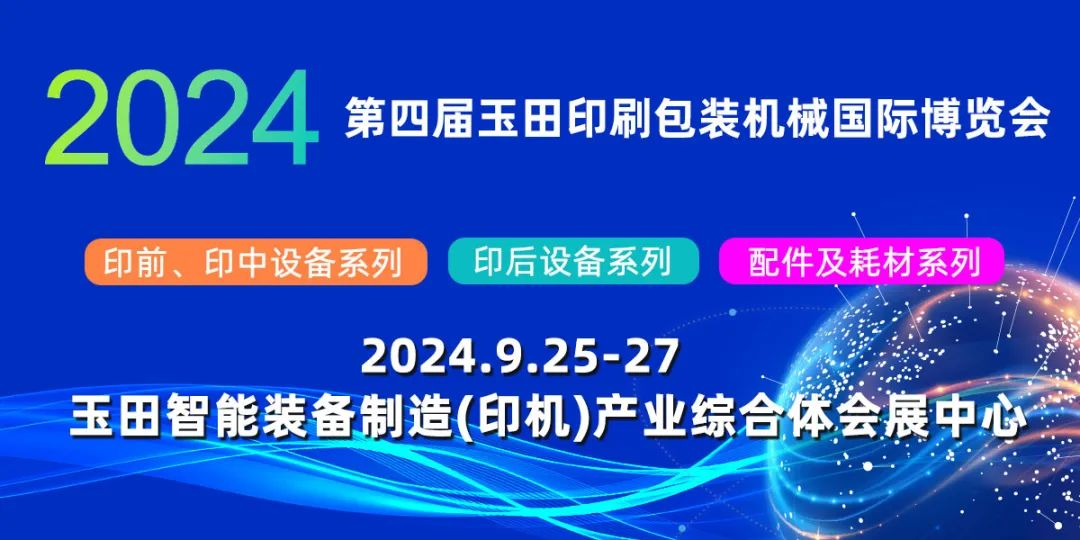 2024 第四届玉田印刷包装机械国际博览会

印前、印中设备系列

印后设备系列

配件及耗材系列

2024.9.25-27

玉田智能装备制造(印机)产业综合体会展中心